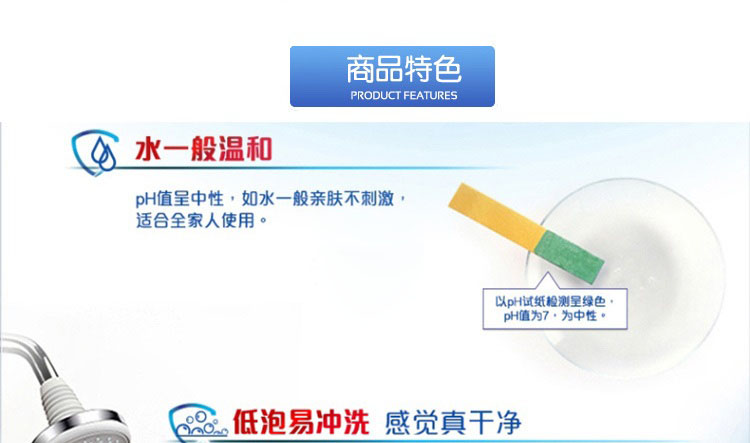 商品特色
PRODUCT FEATURES

水一般温和

pH值呈中性，如水一般亲肤不刺激，适合全家人使用。

以pH试纸检测呈绿色，pH值为7，为中性。

低泡易冲洗 感觉真干净